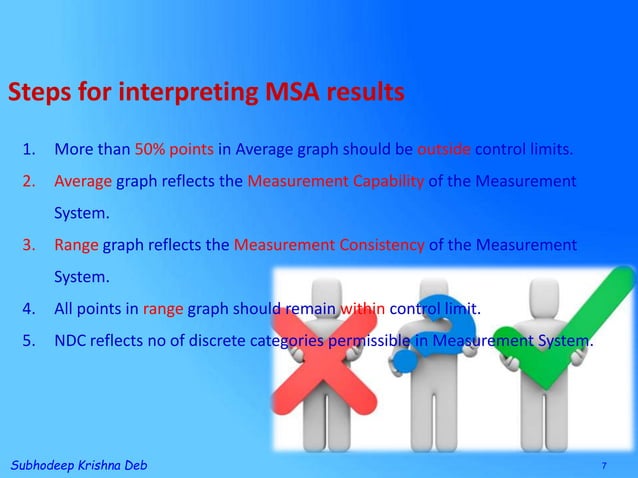 Steps for interpreting MSA results

1. More than 50% points in Average graph should be outside control limits.
2. Average graph reflects the Measurement Capability of the Measurement System.
3. Range graph reflects the Measurement Consistency of the Measurement System.
4. All points in range graph should remain within control limit.
5. NDC reflects no of discrete categories permissible in Measurement System.

Subhodeep Krishna Deb

7